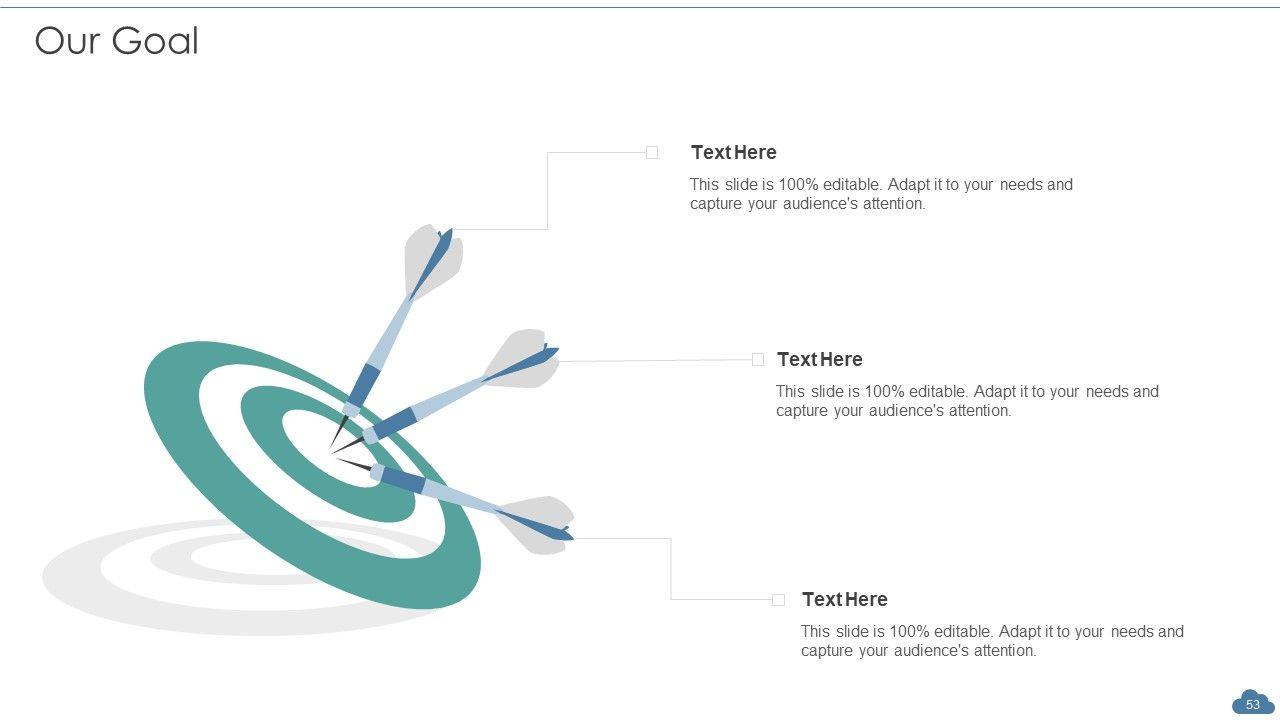 Our Goal

Text Here

This slide is 100% editable. Adapt it to your needs and capture your audience's attention.

Text Here

This slide is 100% editable. Adapt it to your needs and capture your audience's attention.

Text Here

This slide is 100% editable. Adapt it to your needs and capture your audience's attention.

53